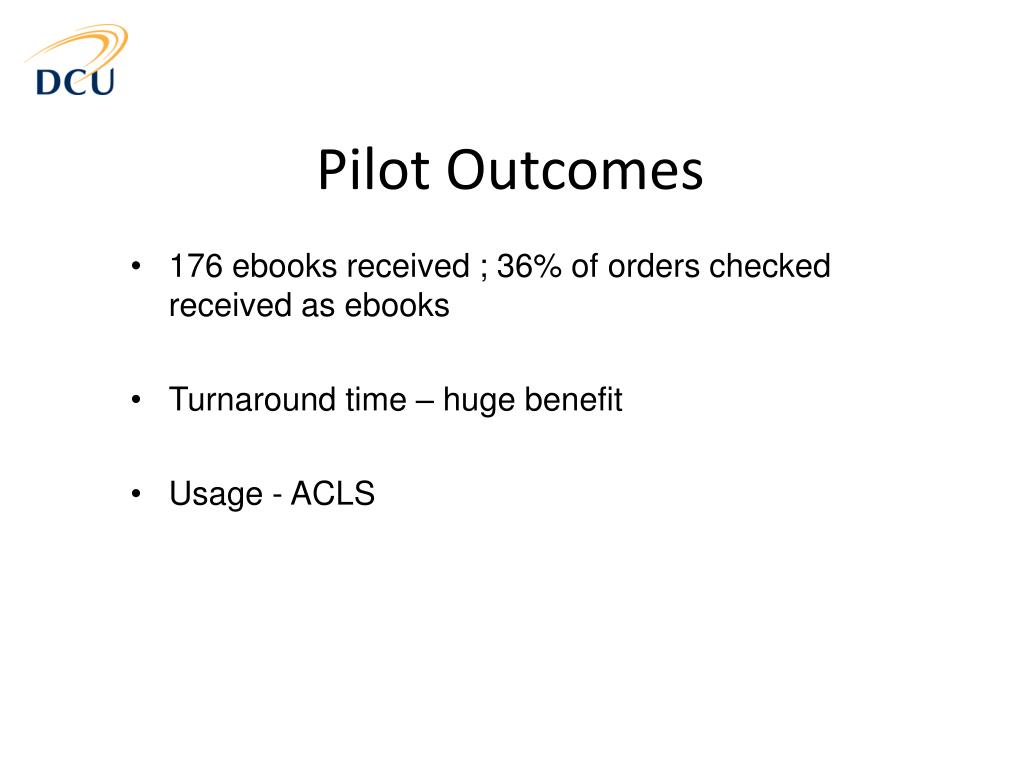 DCU

Pilot Outcomes

• 176 ebooks received ; 36% of orders checked received as ebooks

• Turnaround time – huge benefit

• Usage - ACLS